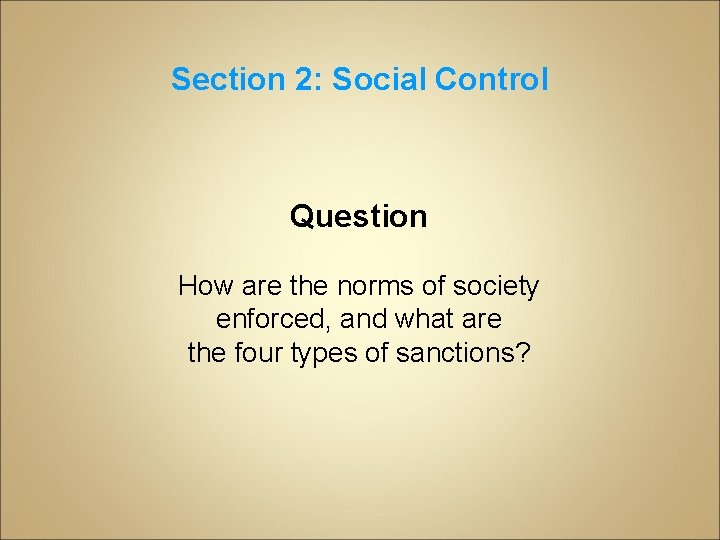 Section 2: Social Control

Question

How are the norms of society enforced, and what are the four types of sanctions?